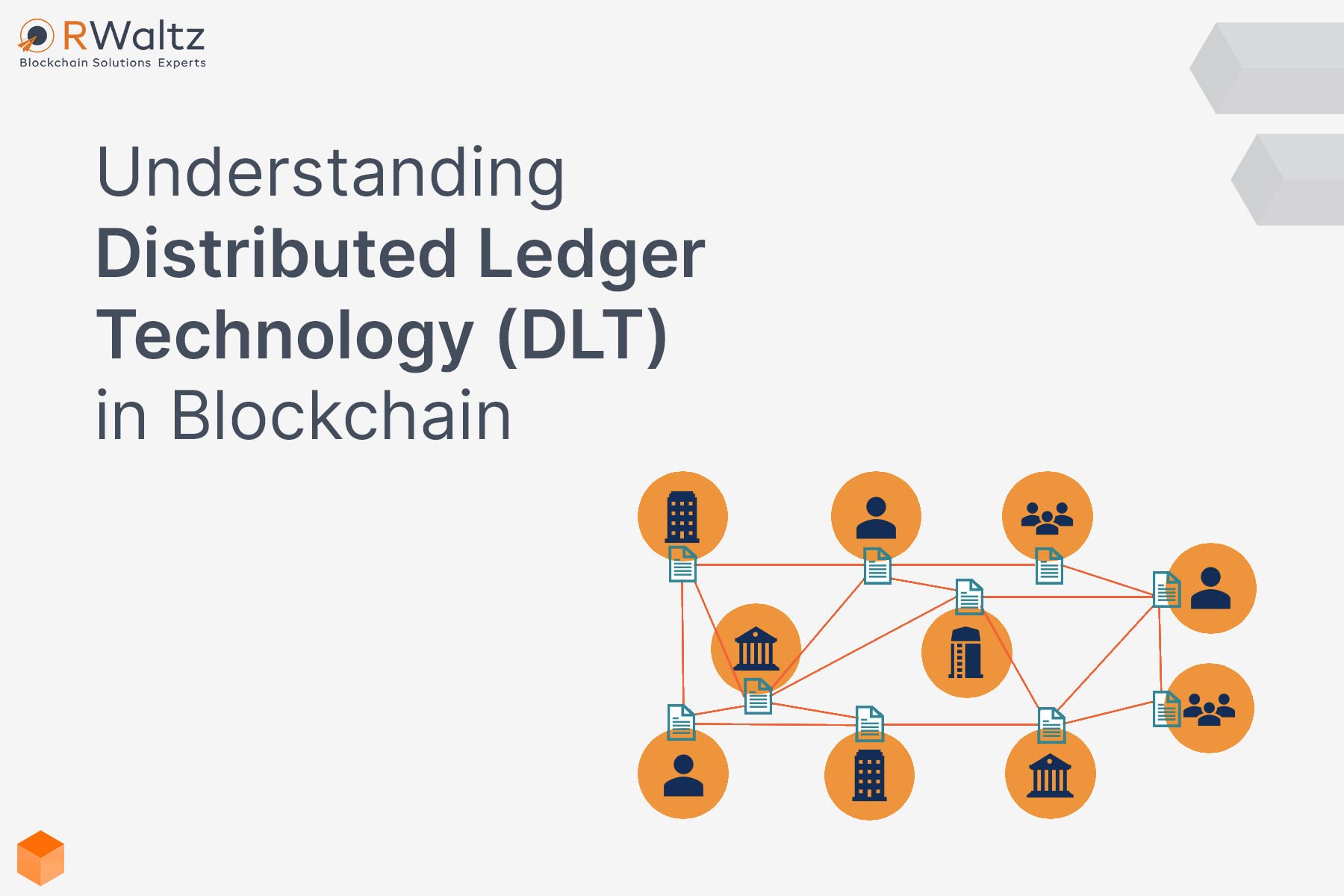 RWaltz
Blockchain Solutions Experts

Understanding
Distributed Ledger Technology (DLT)
in Blockchain